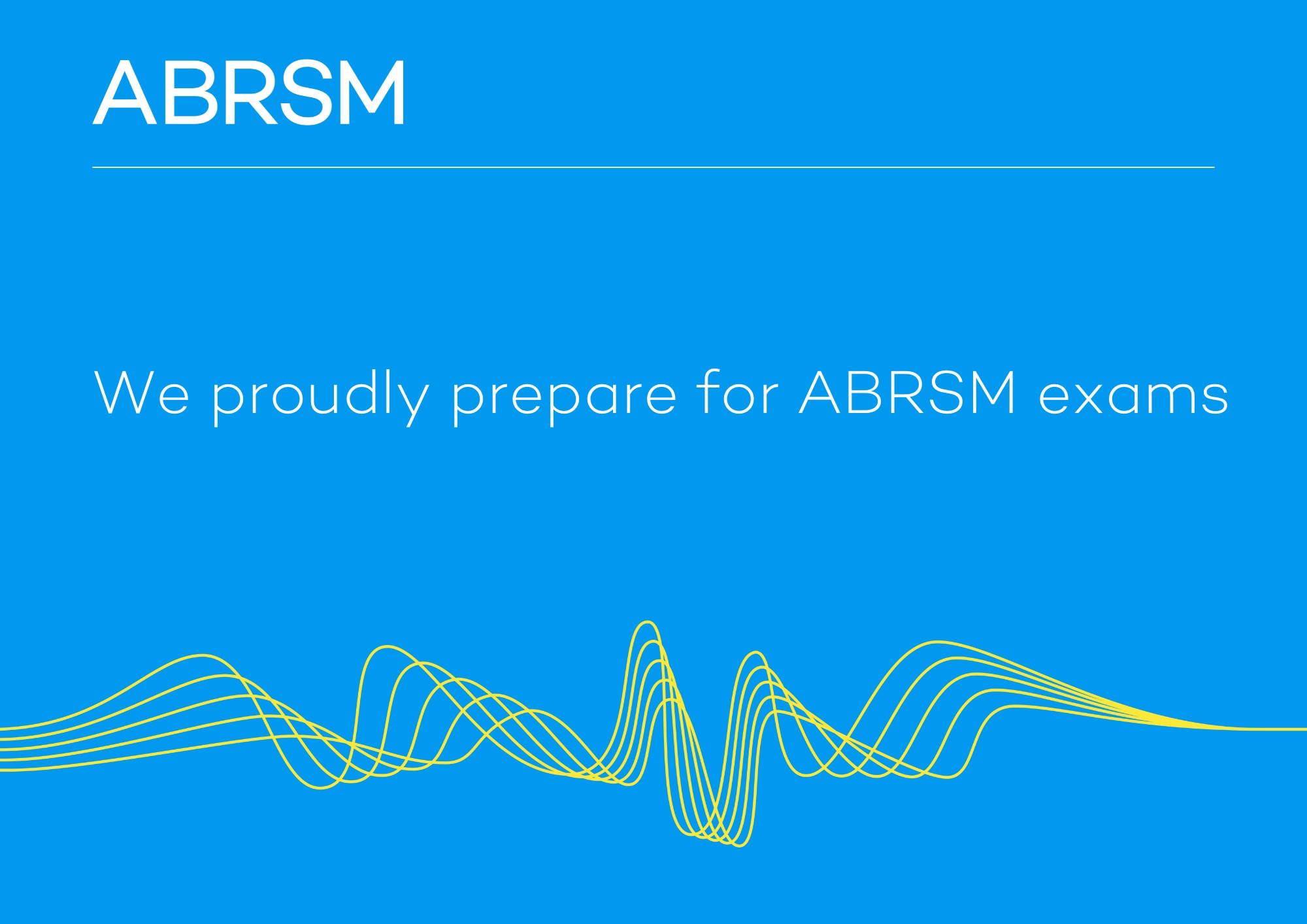 ABRSM

We proudly prepare for ABRSM exams